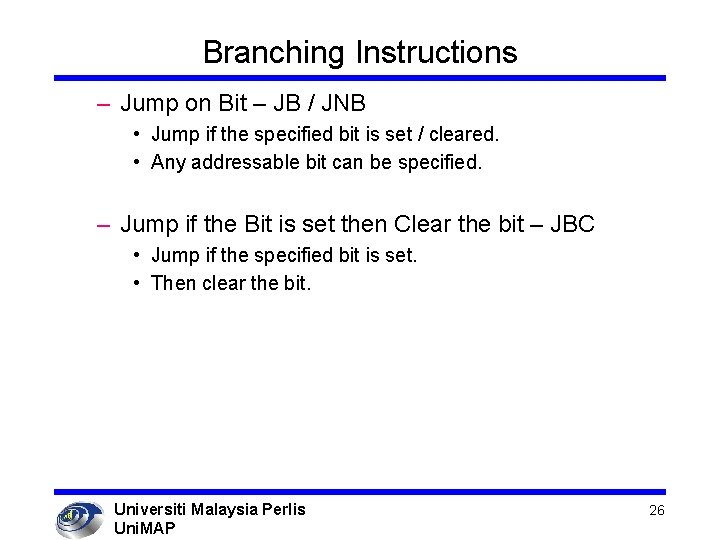 Branching Instructions

– Jump on Bit – JB / JNB
• Jump if the specified bit is set / cleared.
• Any addressable bit can be specified.

– Jump if the Bit is set then Clear the bit – JBC
• Jump if the specified bit is set.
• Then clear the bit.

Universiti Malaysia Perlis
UniMAP

26